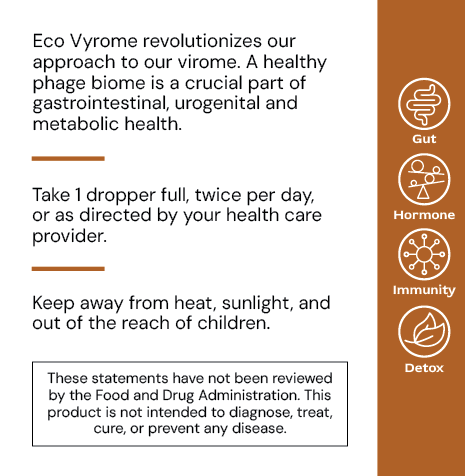 Eco Vyrome revolutionizes our approach to our virome. A healthy phage biome is a crucial part of gastrointestinal, urogenital and metabolic health.

Take 1 dropper full, twice per day, or as directed by your health care provider.

Keep away from heat, sunlight, and out of the reach of children.

These statements have not been reviewed by the Food and Drug Administration. This product is not intended to diagnose, treat, cure, or prevent any disease.

Gut

Hormone

Immunity

Detox